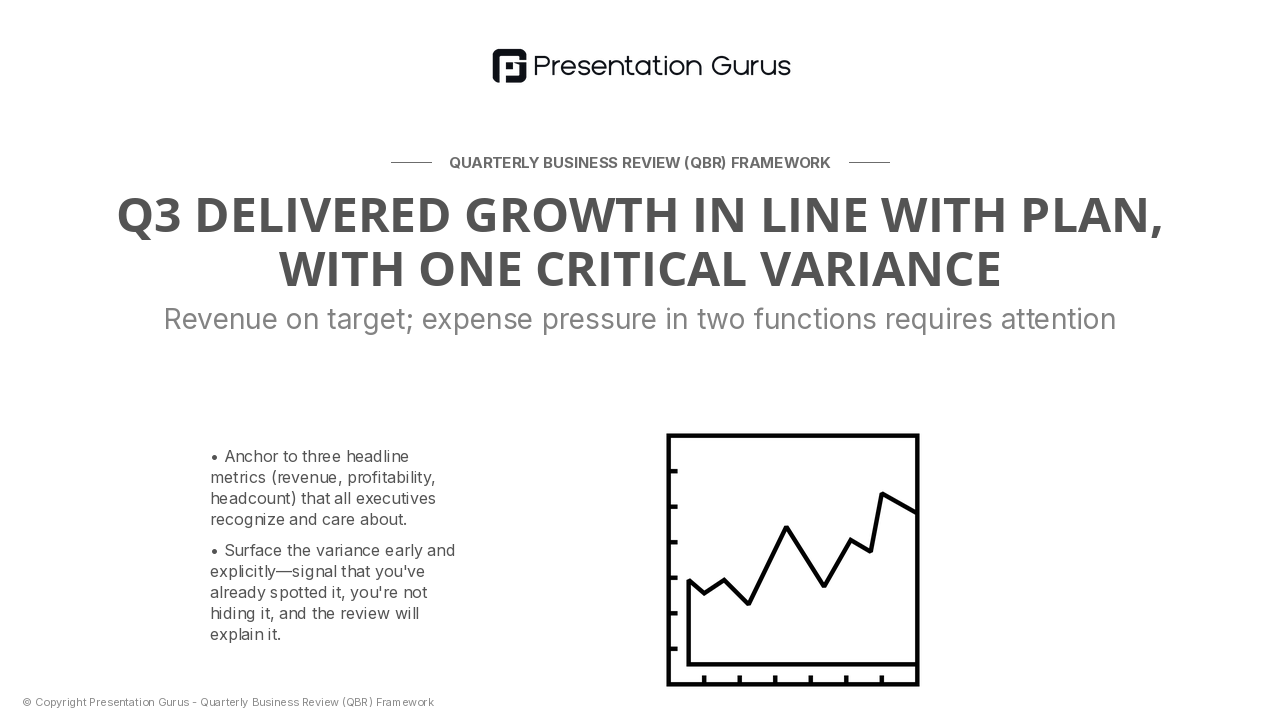 Presentation Gurus

QUARTERLY BUSINESS REVIEW (QBR) FRAMEWORK

Q3 DELIVERED GROWTH IN LINE WITH PLAN, WITH ONE CRITICAL VARIANCE

Revenue on target; expense pressure in two functions requires attention

• Anchor to three headline metrics (revenue, profitability, headcount) that all executives recognize and care about.

• Surface the variance early and explicitly—signal that you've already spotted it, you're not hiding it, and the review will explain it.

© Copyright Presentation Gurus - Quarterly Business Review (QBR) Framework